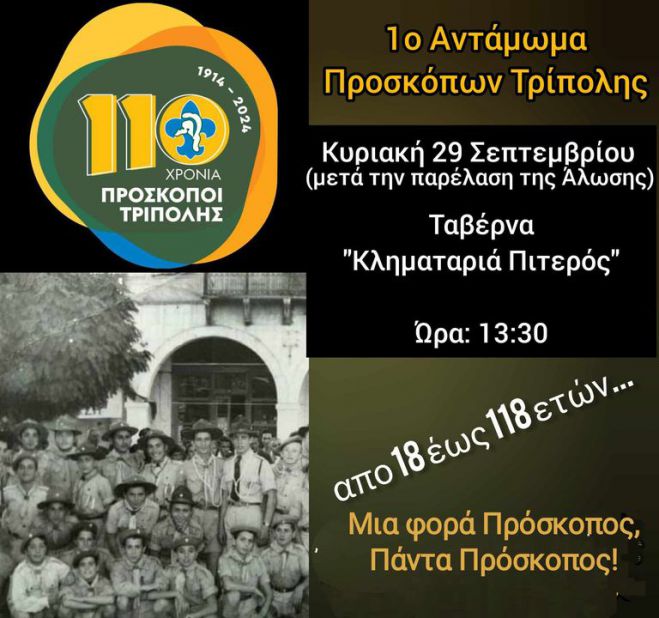 1914 - 2024
110
ΧΡΟΝΙΑ
ΠΡΟΣΚΟΠΟΙ ΤΡΙΠΟΛΗΣ

1ο Αντάμωμα Προσκόπων Τρίπολης

Κυριακή 29 Σεπτεμβρίου
(μετά την παρέλαση της Άλωσης)

Ταβέρνα
"Κληματαριά Πιτερός"

Ώρα: 13:30

απο 18 έως 118 ετών...

Μια φορά Πρόσκοπος,
Πάντα Πρόσκοπος!